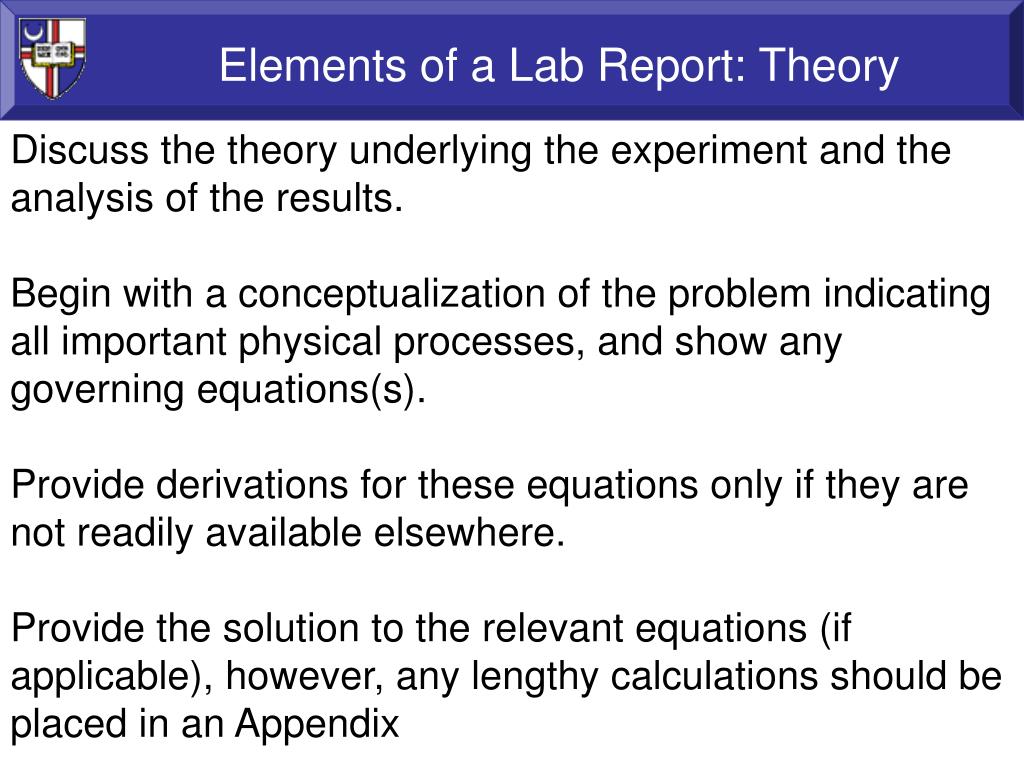 Elements of a Lab Report: Theory

Discuss the theory underlying the experiment and the analysis of the results.

Begin with a conceptualization of the problem indicating all important physical processes, and show any governing equations(s).

Provide derivations for these equations only if they are not readily available elsewhere.

Provide the solution to the relevant equations (if applicable), however, any lengthy calculations should be placed in an Appendix